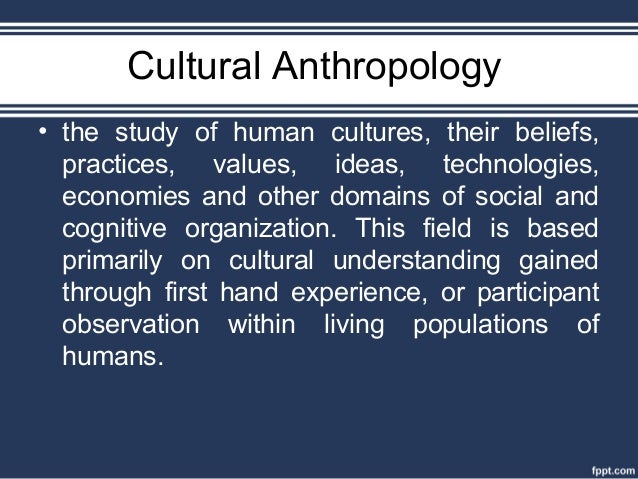 Cultural Anthropology

• the study of human cultures, their beliefs, practices, values, ideas, technologies, economies and other domains of social and cognitive organization. This field is based primarily on cultural understanding gained through first hand experience, or participant observation within living populations of humans.

fppt.com